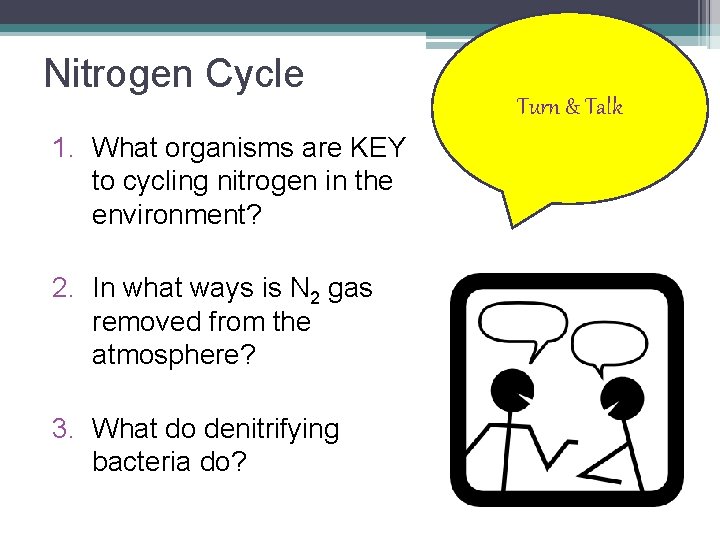 Nitrogen Cycle

Turn & Talk

1. What organisms are KEY to cycling nitrogen in the environment?

2. In what ways is $N_2$ gas removed from the atmosphere?

3. What do denitrifying bacteria do?